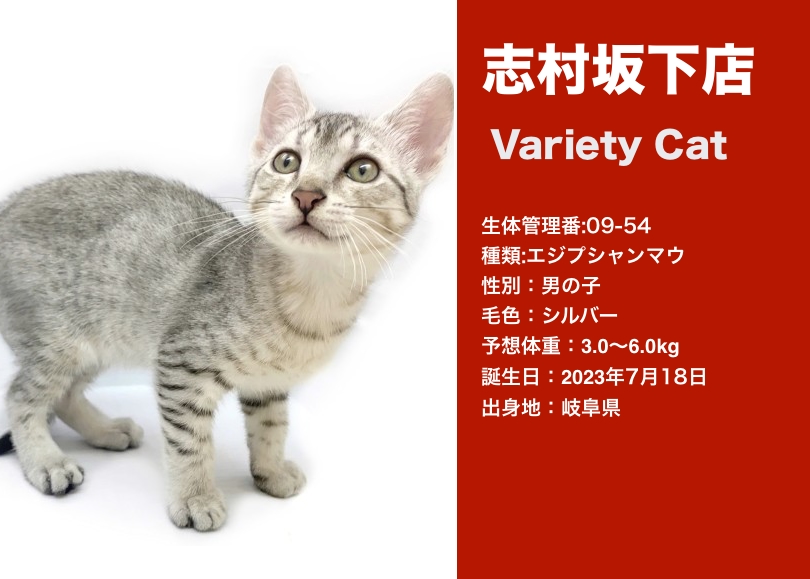 志村坂下店

Variety Cat

生体管理番:09-54
種類:エジプシャンマウ
性別：男の子
毛色：シルバー
予想体重：3.0〜6.0kg
誕生日：2023年7月18日
出身地：岐阜県